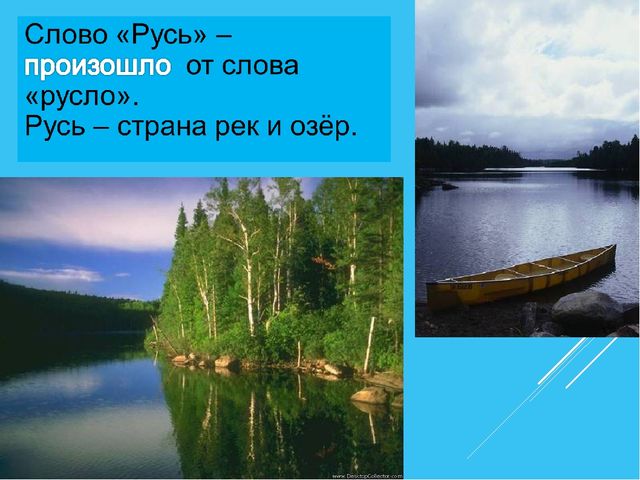 Слово «Русь» – произошло от слова «русло».
Русь – страна рек и озёр.

www.DesktopCollector.com